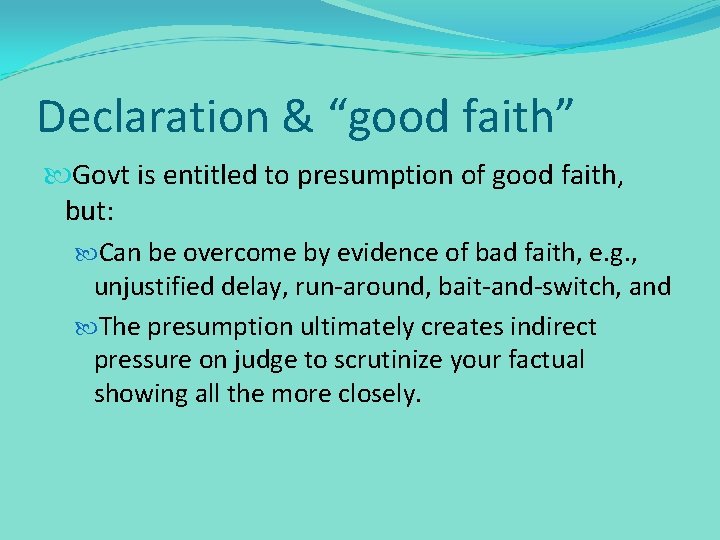 Declaration & “good faith”

Govt is entitled to presumption of good faith, but:

Can be overcome by evidence of bad faith, e.g., unjustified delay, run-around, bait-and-switch, and

The presumption ultimately creates indirect pressure on judge to scrutinize your factual showing all the more closely.